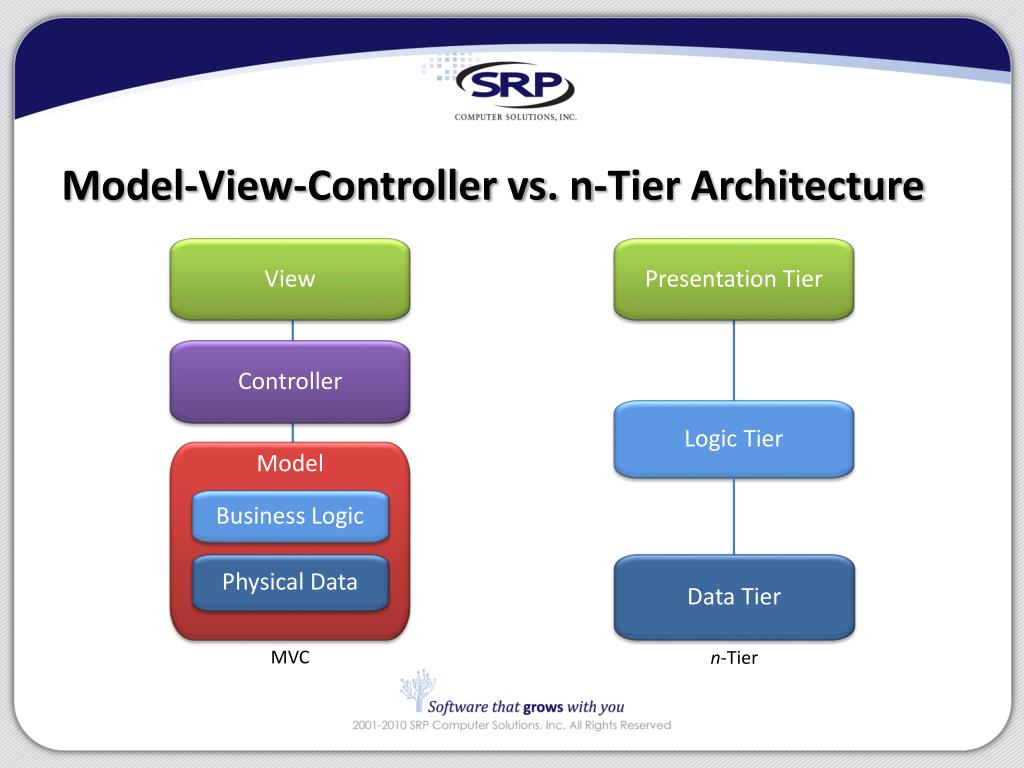 SRP
COMPUTER SOLUTIONS, INC.

Model-View-Controller vs. n-Tier Architecture

View

Controller

Model

Business Logic

Physical Data

MVC

Presentation Tier

Logic Tier

Data Tier

n-Tier

Software that grows with you

2001-2010 SRP Computer Solutions, Inc. All Rights Reserved